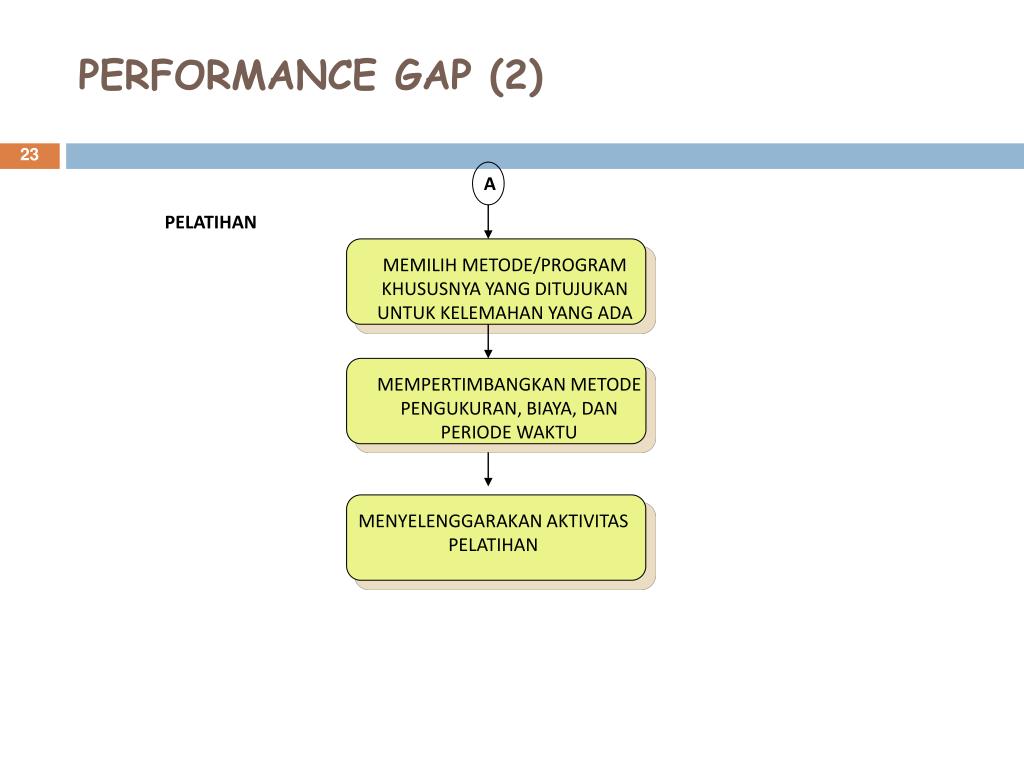 PERFORMANCE GAP (2)

23

A

PELATIHAN

MEMILIH METODE/PROGRAM KHUSUSNYA YANG DITUJUKAN UNTUK KELEMAHAN YANG ADA

MEMPERTIMBANGKAN METODE PENGUKURAN, BIAYA, DAN PERIODE WAKTU

MENYELENGGARAKAN AKTIVITAS PELATIHAN